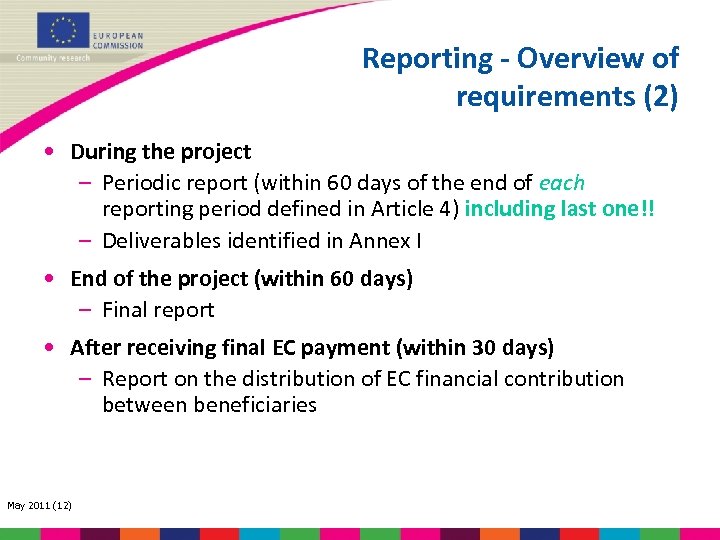 EUROPEAN COMMISSION

Community research

Reporting - Overview of requirements (2)

• During the project
– Periodic report (within 60 days of the end of each reporting period defined in Article 4) including last one!!
– Deliverables identified in Annex I

• End of the project (within 60 days)
– Final report

• After receiving final EC payment (within 30 days)
– Report on the distribution of EC financial contribution between beneficiaries

May 2011 (12)